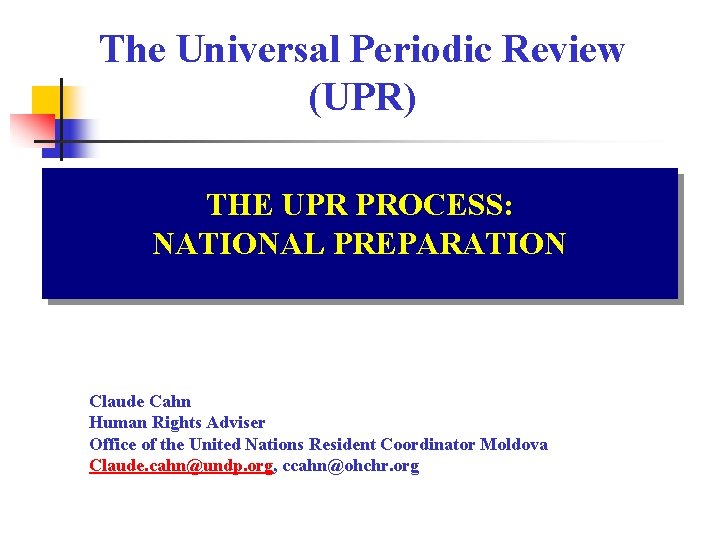 The Universal Periodic Review (UPR)

THE UPR PROCESS: NATIONAL PREPARATION

Claude Cahn
Human Rights Adviser
Office of the United Nations Resident Coordinator Moldova
Claude.cahn@undp.org, ccahn@ohchr.org